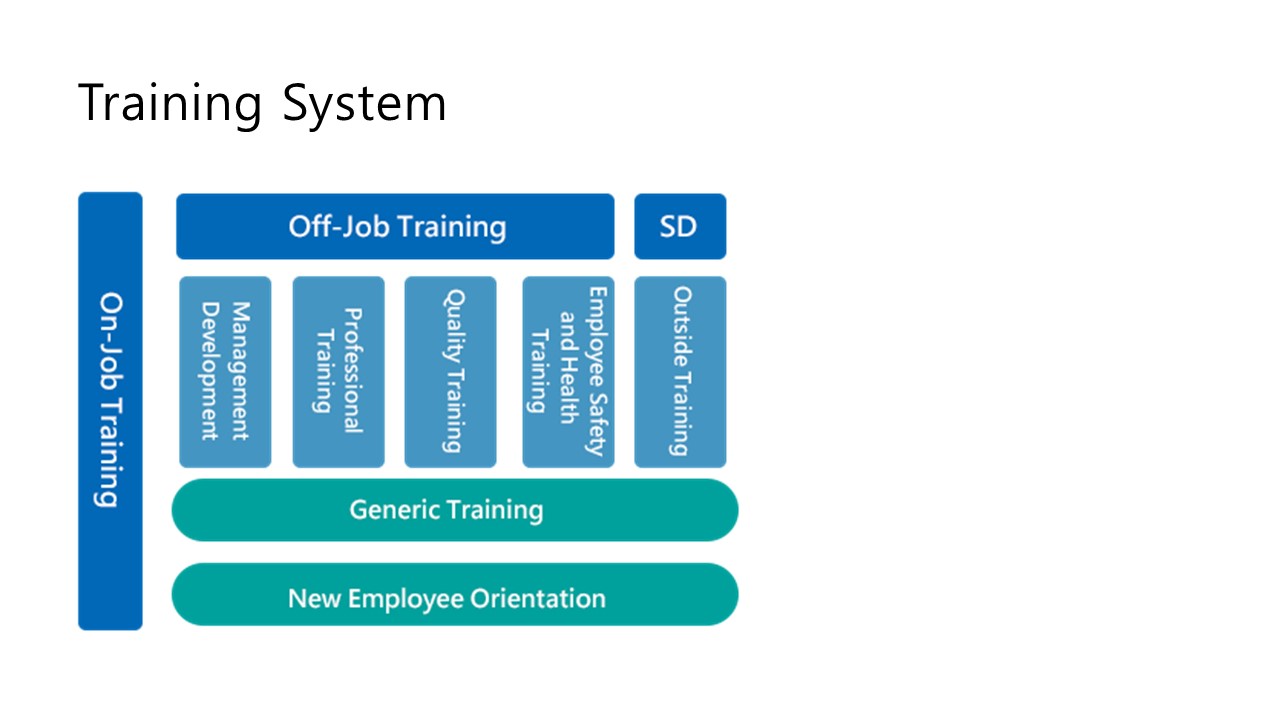 Training System

On-Job Training

Off-Job Training

SD

Management Development

Professional Training

Quality Training

Employee Safety and Health Training

Outside Training

Generic Training

New Employee Orientation